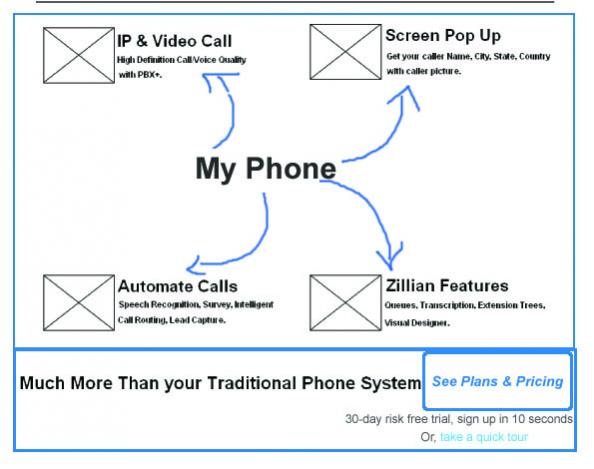 IP & Video Call
High Definition Call/Voice Quality with PBX+.

Screen Pop Up
Get your caller Name, City, State, Country with caller picture.

My Phone

Automate Calls
Speech Recognition, Survey, Intelligent Call Routing, Lead Capture.

Zillian Features
Queues, Transcription, Extension Trees, Visual Designer.

Much More Than your Traditional Phone System

See Plans & Pricing

30-day risk free trial, sign up in 10 seconds
Or, take a quick tour